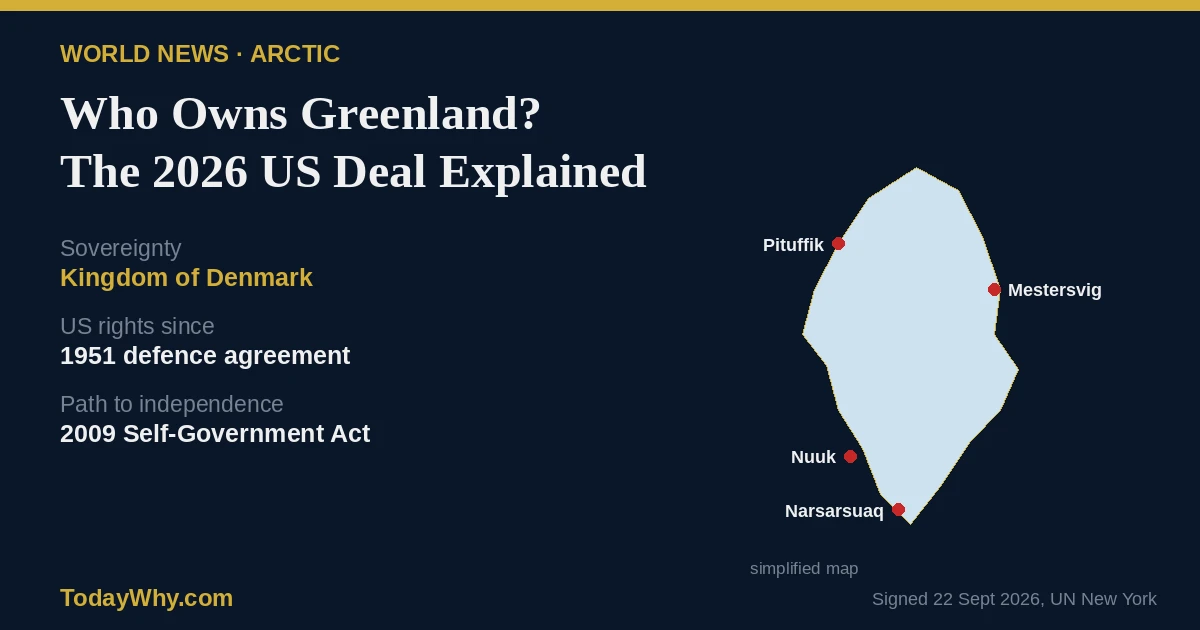 WORLD NEWS · ARCTIC

Who Owns Greenland?
The 2026 US Deal Explained

Sovereignty
Kingdom of Denmark

US rights since
1951 defence agreement

Path to independence
2009 Self-Government Act

Pituffik

Mestersvig

Nuuk

Narsarsuaq

simplified map

TodayWhy.com

Signed 22 Sept 2026, UN New York